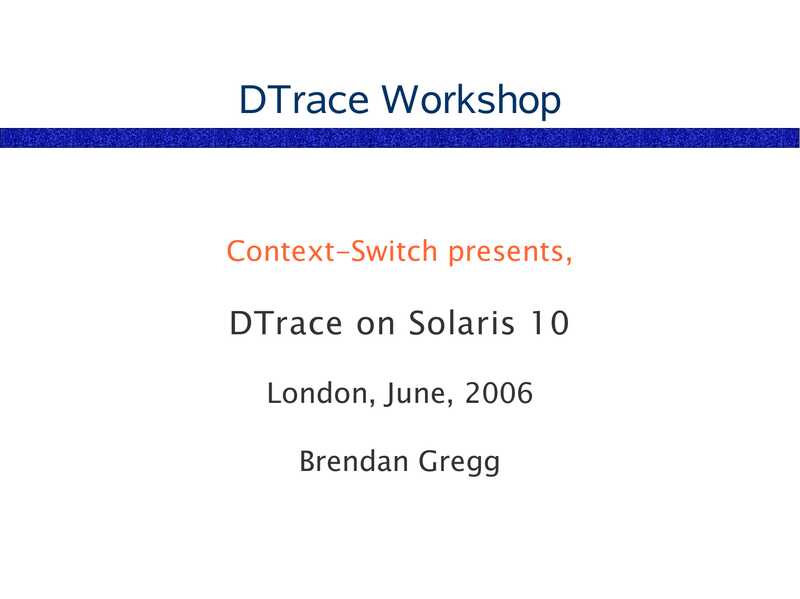 DTrace Workshop

Context-Switch presents,

DTrace on Solaris 10

London, June, 2006

Brendan Gregg